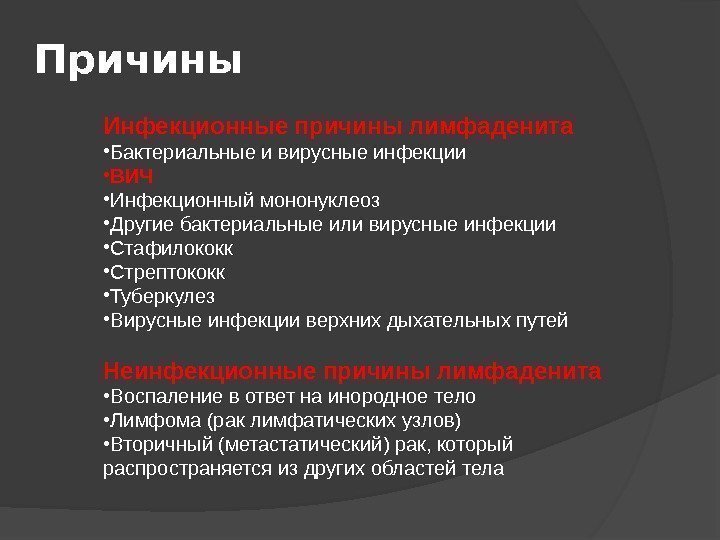 Причины

Инфекционные причины лимфаденита
•Бактериальные и вирусные инфекции
•ВИЧ
•Инфекционный мононуклеоз
•Другие бактериальные или вирусные инфекции
•Стафилококк
•Стрептококк
•Туберкулез
•Вирусные инфекции верхних дыхательных путей

Неинфекционные причины лимфаденита
•Воспаление в ответ на инородное тело
•Лимфома (рак лимфатических узлов)
•Вторичный (метастатический) рак, который распространяется из других областей тела